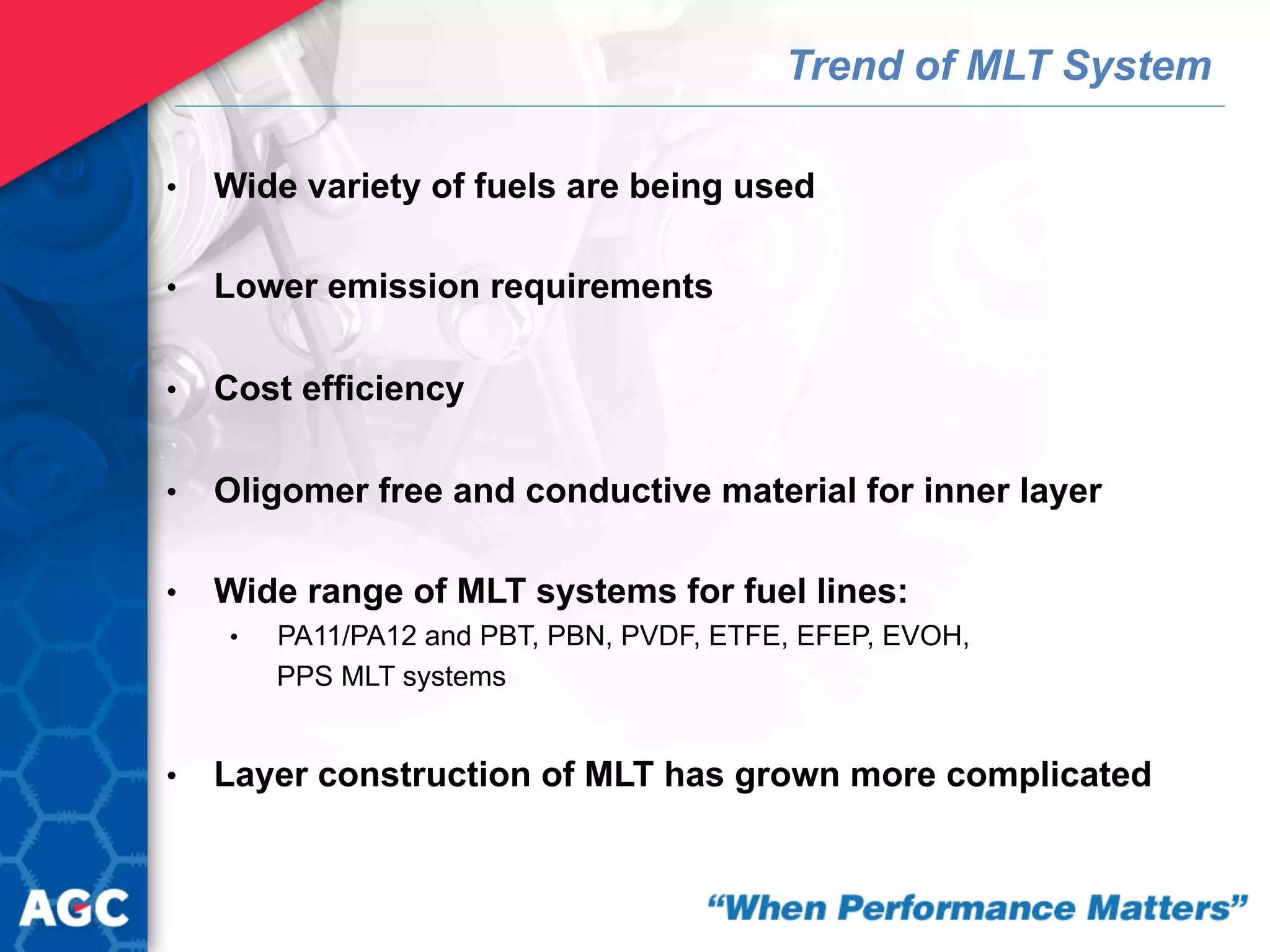 Trend of MLT System

• Wide variety of fuels are being used

• Lower emission requirements

• Cost efficiency

• Oligomer free and conductive material for inner layer

• Wide range of MLT systems for fuel lines:
  • PA11/PA12 and PBT, PBN, PVDF, ETFE, EFEP, EVOH, PPS MLT systems

• Layer construction of MLT has grown more complicated

AGC

"When Performance Matters"